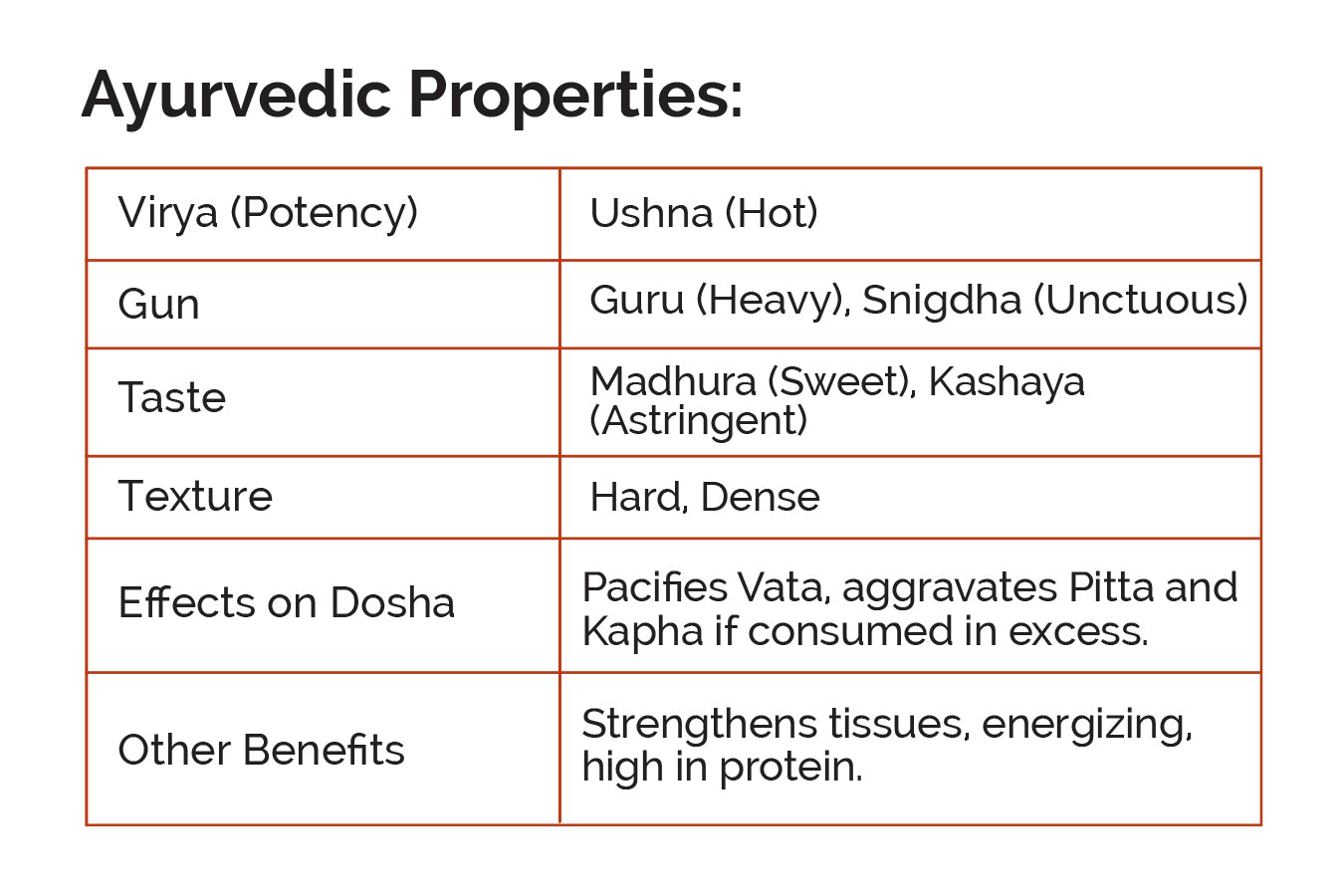 Ayurvedic Properties:

| Virya (Potency) | Ushna (Hot) |
|---|---|
| Gun | Guru (Heavy), Snigdha (Unctuous) |
| Taste | Madhura (Sweet), Kashaya (Astringent) |
| Texture | Hard, Dense |
| Effects on Dosha | Pacifies Vata, aggravates Pitta and Kapha if consumed in excess. |
| Other Benefits | Strengthens tissues, energizing, high in protein. |